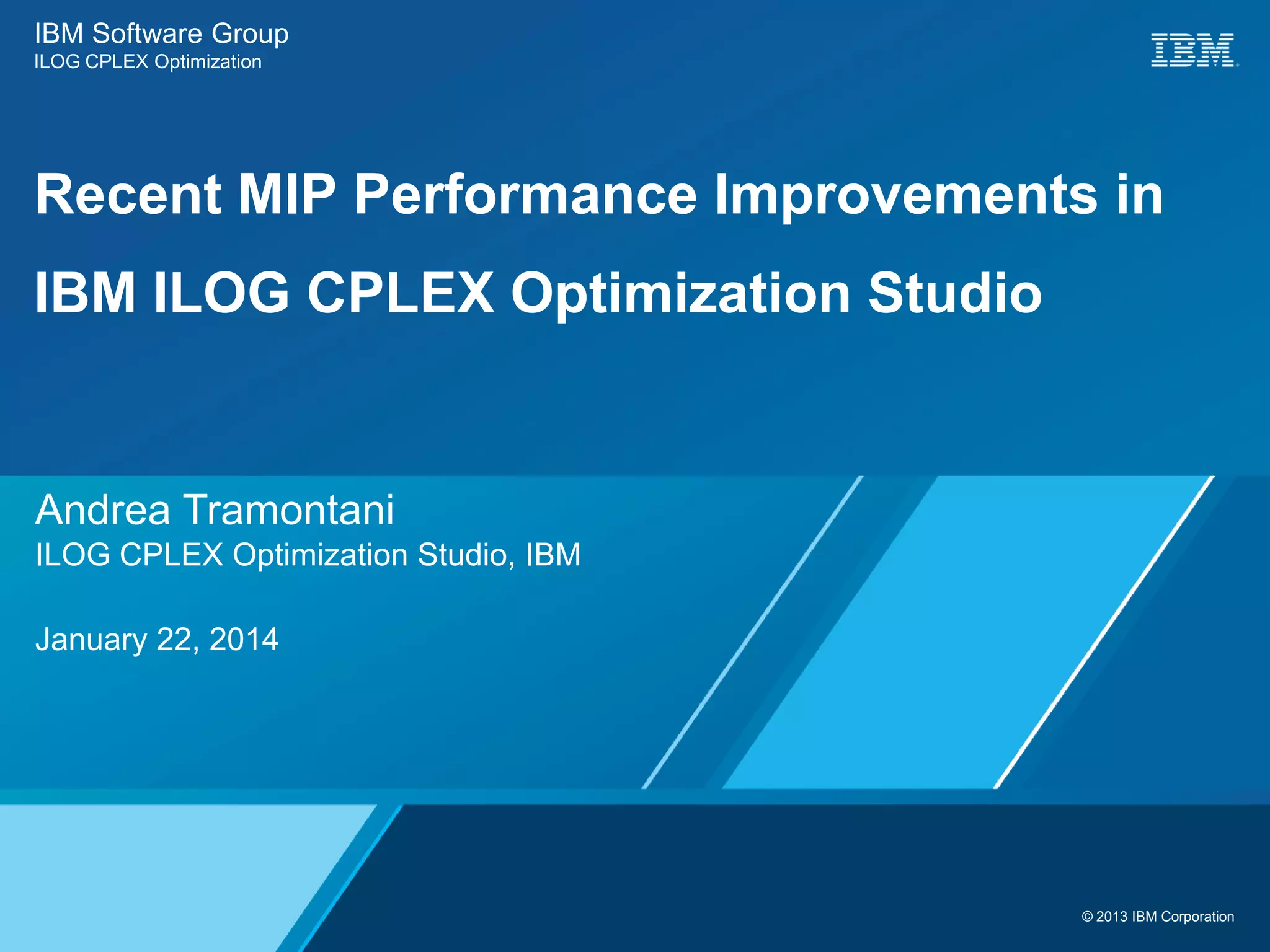 IBM Software Group
ILOG CPLEX Optimization

IBM

Recent MIP Performance Improvements in IBM ILOG CPLEX Optimization Studio

Andrea Tramontani
ILOG CPLEX Optimization Studio, IBM

January 22, 2014

© 2013 IBM Corporation